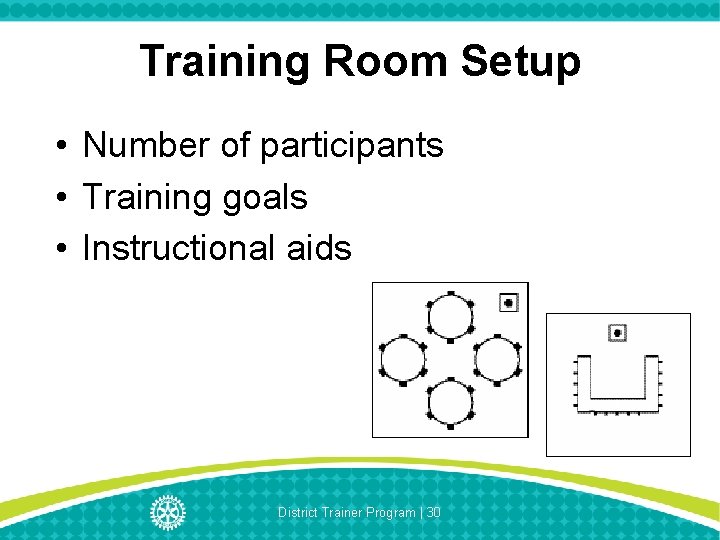 Training Room Setup

• Number of participants
• Training goals
• Instructional aids

District Trainer Program | 30